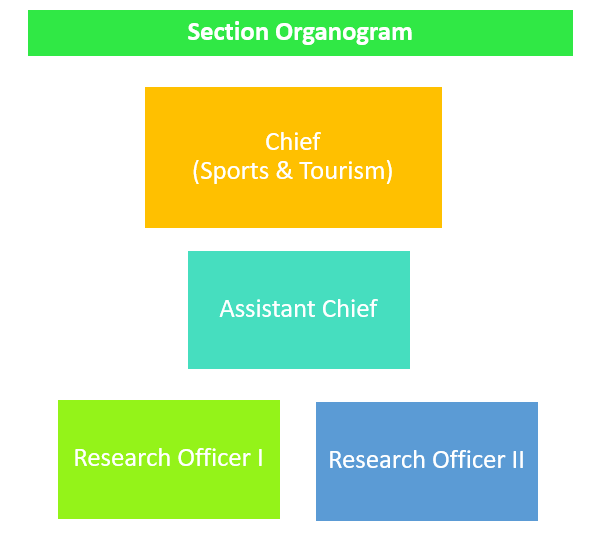 Section Organogram

Chief
(Sports & Tourism)

Assistant Chief

Research Officer I

Research Officer II